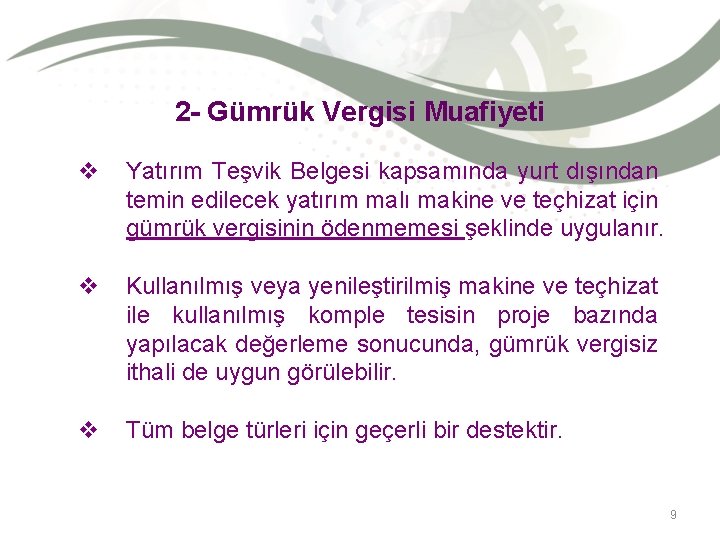 2- Gümrük Vergisi Muafiyeti

❖ Yatırım Teşvik Belgesi kapsamında yurt dışından temin edilecek yatırım malı makine ve teçhizat için gümrük vergisinin ödenmemesi şeklinde uygulanır.

❖ Kullanılmış veya yenileştirilmiş makine ve teçhizat ile kullanılmış komple tesisin proje bazında yapılacak değerleme sonucunda, gümrük vergisiz ithali de uygun görülebilir.

❖ Tüm belge türleri için geçerli bir destektir.

9